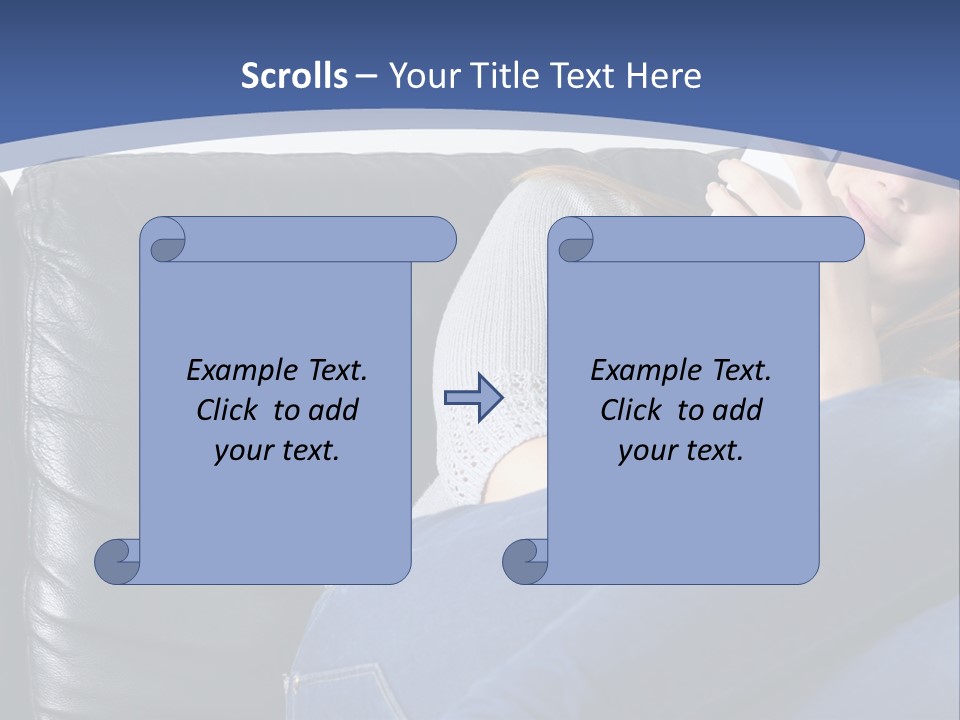 Scrolls – Your Title Text Here

Example Text. Click to add your text.

Example Text. Click to add your text.